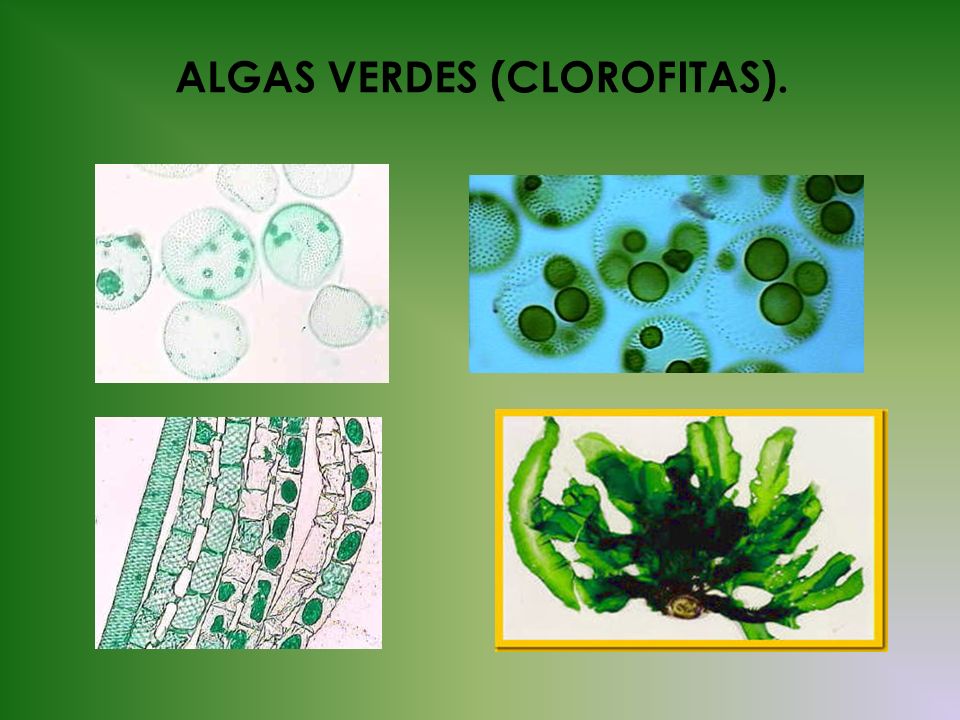 ALGAS VERDES (CLOROFITAS).